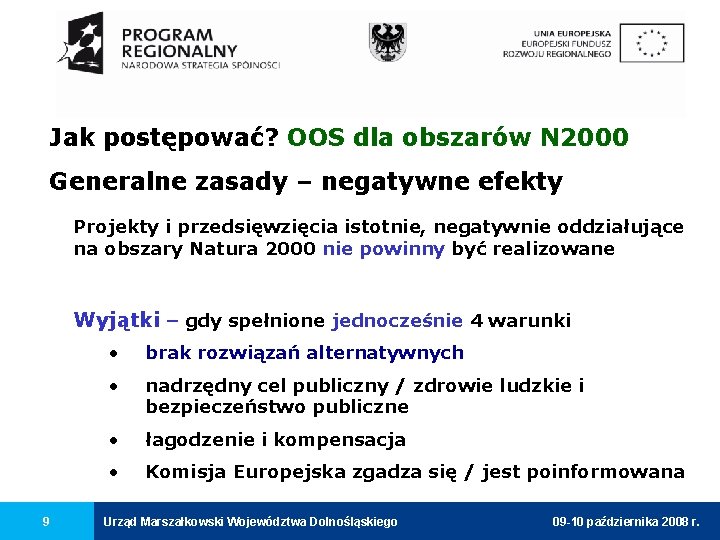 PROGRAM REGIONALNY
NARODOWA STRATEGIA SPÓJNOŚCI

UNIA EUROPEJSKA
EUROPEJSKI FUNDUSZ ROZWOJU REGIONALNEGO

Jak postępować? OOS dla obszarów N2000

Generalne zasady – negatywne efekty

Projekty i przedsięwzięcia istotnie, negatywnie oddziałujące na obszary Natura 2000 nie powinny być realizowane

Wyjątki – gdy spełnione jednocześnie 4 warunki

• brak rozwiązań alternatywnych
• nadrzędny cel publiczny / zdrowie ludzkie i bezpieczeństwo publiczne
• łagodzenie i kompensacja
• Komisja Europejska zgadza się / jest poinformowana

9 Urząd Marszałkowski Województwa Dolnośląskiego 09-10 października 2008 r.